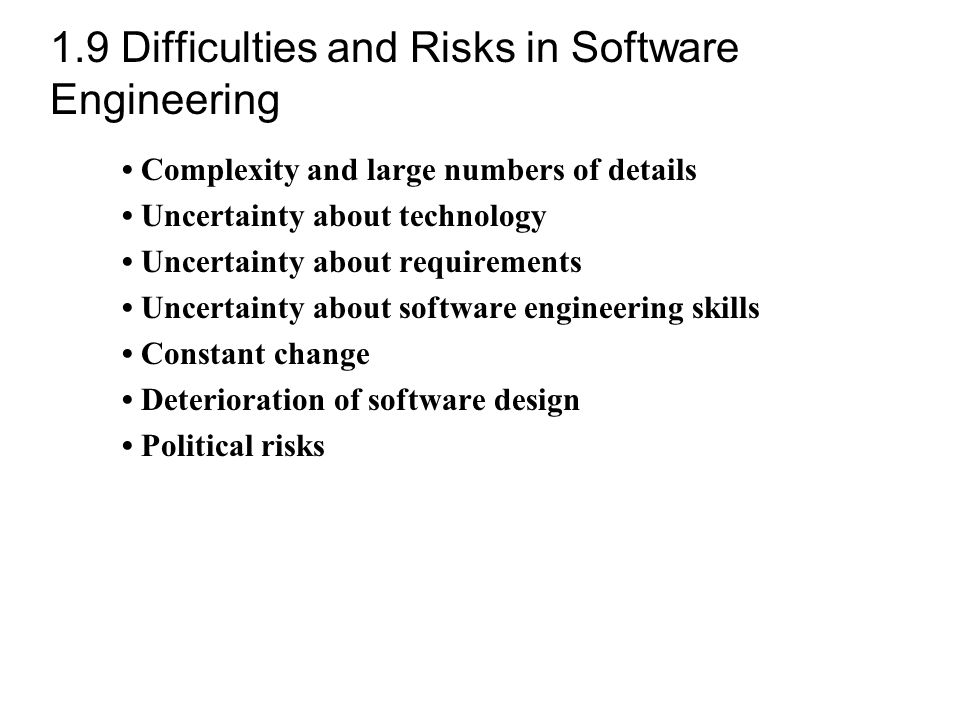 1.9 Difficulties and Risks in Software Engineering

• Complexity and large numbers of details
• Uncertainty about technology
• Uncertainty about requirements
• Uncertainty about software engineering skills
• Constant change
• Deterioration of software design
• Political risks